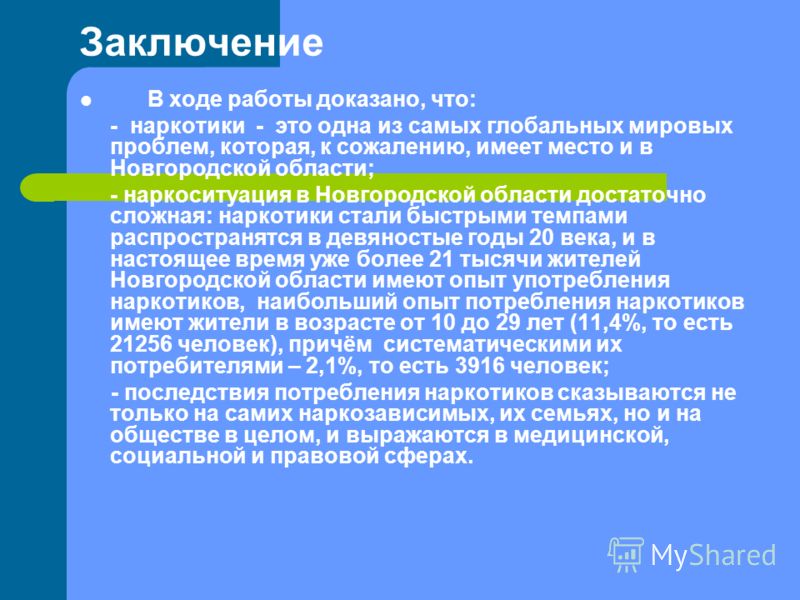 Заключение

В ходе работы доказано, что:

- наркотики - это одна из самых глобальных мировых проблем, которая, к сожалению, имеет место и в Новгородской области;

- наркоситуация в Новгородской области достаточно сложная: наркотики стали быстрыми темпами распространятся в девяностые годы 20 века, и в настоящее время уже более 21 тысячи жителей Новгородской области имеют опыт употребления наркотиков, наибольший опыт потребления наркотиков имеют жители в возрасте от 10 до 29 лет (11,4%, то есть 21256 человек), причём систематическими их потребителями – 2,1%, то есть 3916 человек;

- последствия потребления наркотиков сказываются не только на самих наркозависимых, их семьях, но и на обществе в целом, и выражаются в медицинской, социальной и правовой сферах.

MyShared